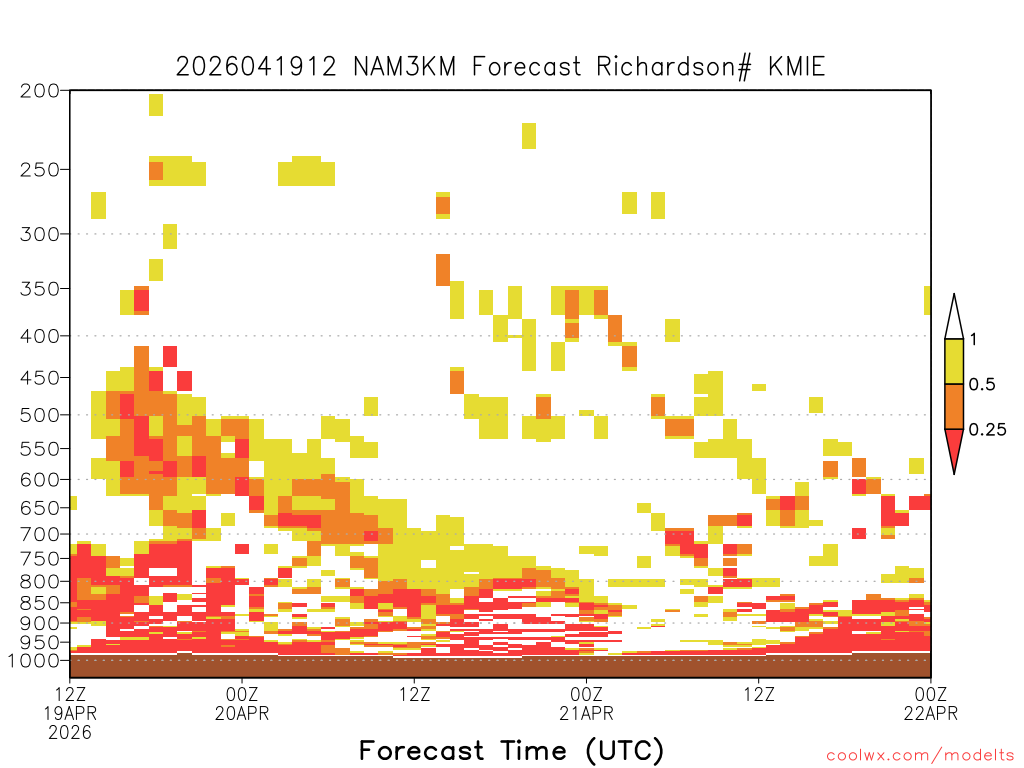 2026041912 NAM3KM Forecast Richardson# KMIE

200
250
300
350
400
450
500
550
600
650
700
750
800
850
900
950
1000

1
0.5
0.25

12Z
19APR
2026
00Z
20APR
12Z
00Z
21APR
12Z
00Z
22APR

Forecast Time (UTC)

coolwx.com/modelts